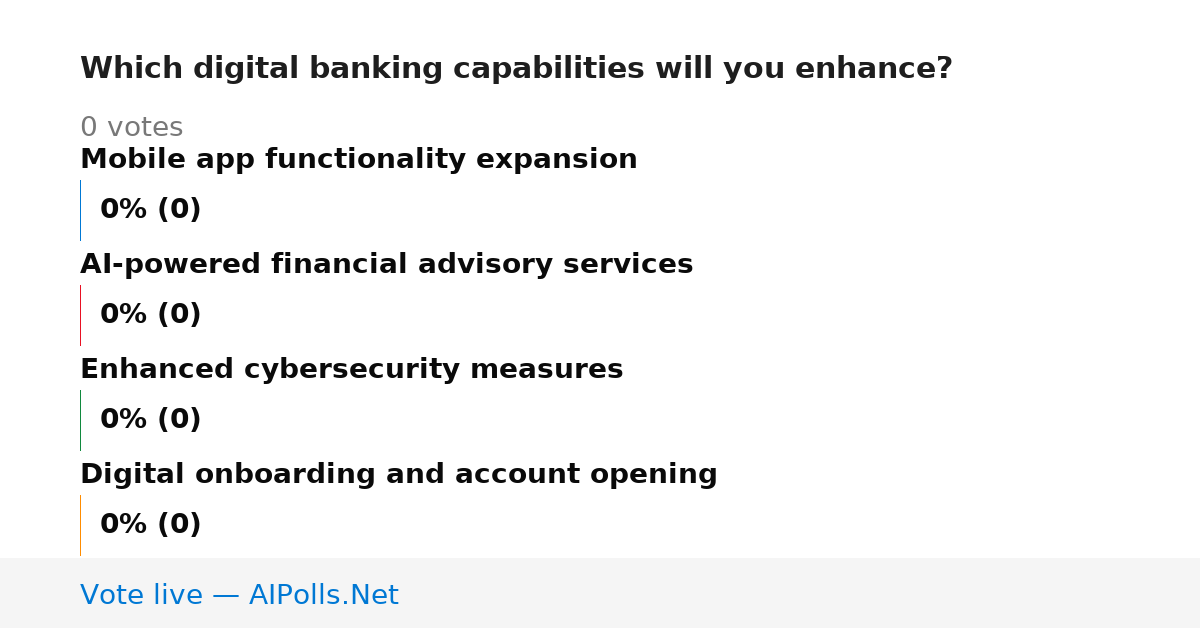 Which digital banking capabilities will you enhance?

0 votes

Mobile app functionality expansion

0% (0)

AI-powered financial advisory services

0% (0)

Enhanced cybersecurity measures

0% (0)

Digital onboarding and account opening

0% (0)

Vote live — AIPolls.Net